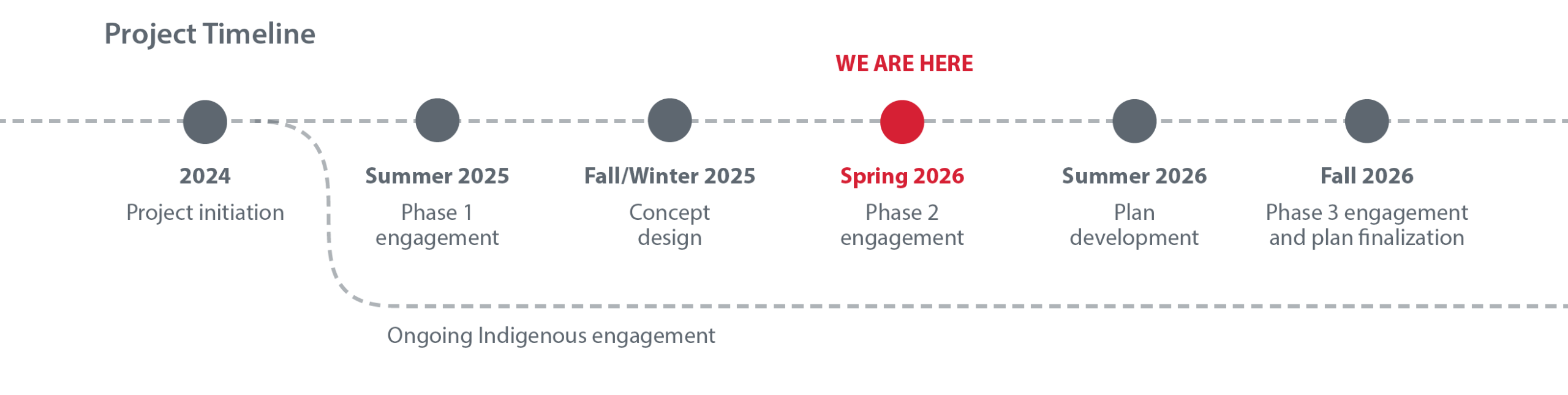 Project Timeline

WE ARE HERE

2024
Project initiation

Summer 2025
Phase 1 engagement

Fall/Winter 2025
Concept design

Spring 2026
Phase 2 engagement

Summer 2026
Plan development

Fall 2026
Phase 3 engagement and plan finalization

Ongoing Indigenous engagement